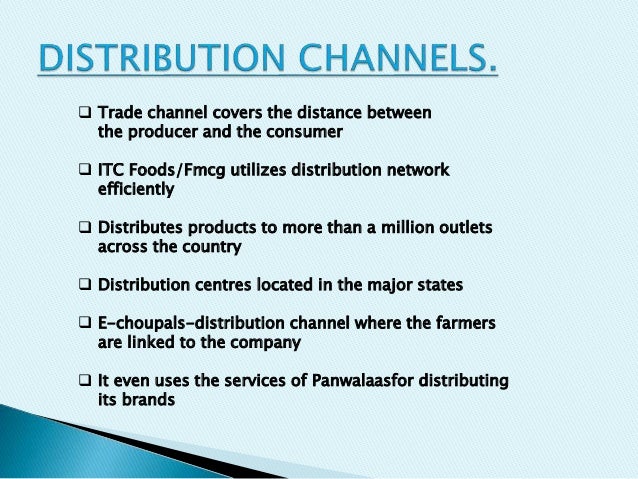 DISTRIBUTION CHANNELS.

❑ Trade channel covers the distance between the producer and the consumer

❑ ITC Foods/Fmcg utilizes distribution network efficiently

❑ Distributes products to more than a million outlets across the country

❑ Distribution centres located in the major states

❑ E-choupals-distribution channel where the farmers are linked to the company

❑ It even uses the services of Panwalaasfor distributing its brands